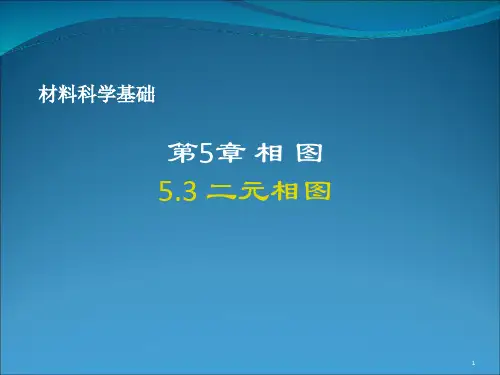 材料科学基础

第5章 相 图

5.3 二元相图

1